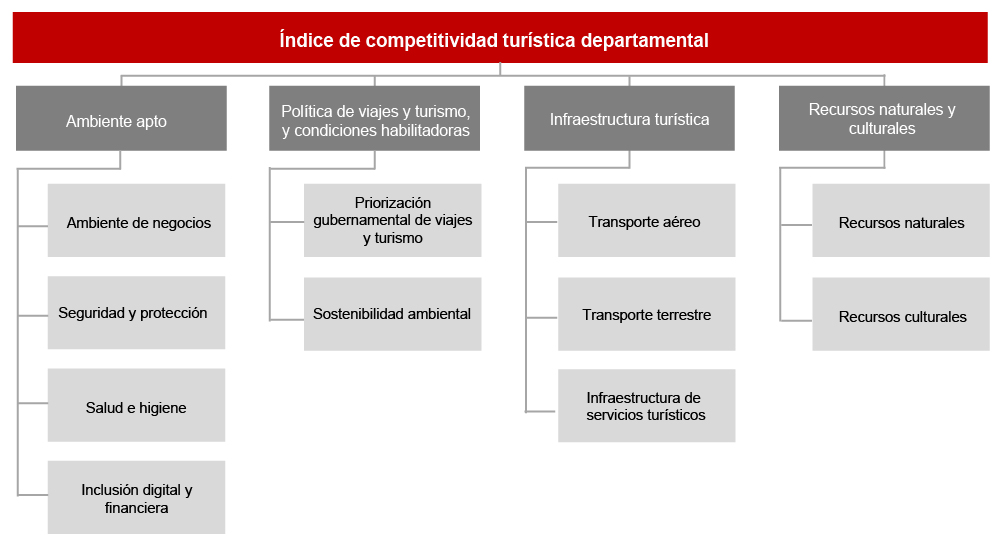 Índice de competitividad turística departamental

Ambiente apto

Ambiente de negocios

Seguridad y protección

Salud e higiene

Inclusión digital y financiera

Política de viajes y turismo, y condiciones habilitadoras

Priorización gubernamental de viajes y turismo

Sostenibilidad ambiental

Infraestructura turística

Transporte aéreo

Transporte terrestre

Infraestructura de servicios turísticos

Recursos naturales y culturales

Recursos naturales

Recursos culturales